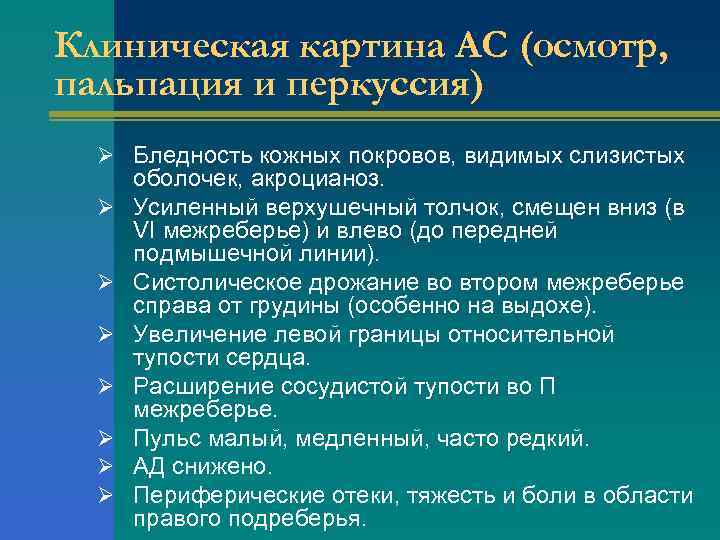 Клиническая картина АС (осмотр, пальпация и перкуссия)

➢ Бледность кожных покровов, видимых слизистых оболочек, акроцианоз.
➢ Усиленный верхушечный толчок, смещен вниз (в VI межреберье) и влево (до передней подмышечной линии).
➢ Систолическое дрожание во втором межреберье справа от грудины (особенно на выдохе).
➢ Увеличение левой границы относительной тупости сердца.
➢ Расширение сосудистой тупости во П межреберье.
➢ Пульс малый, медленный, часто редкий.
➢ АД снижено.
➢ Периферические отеки, тяжесть и боли в области правого подреберья.